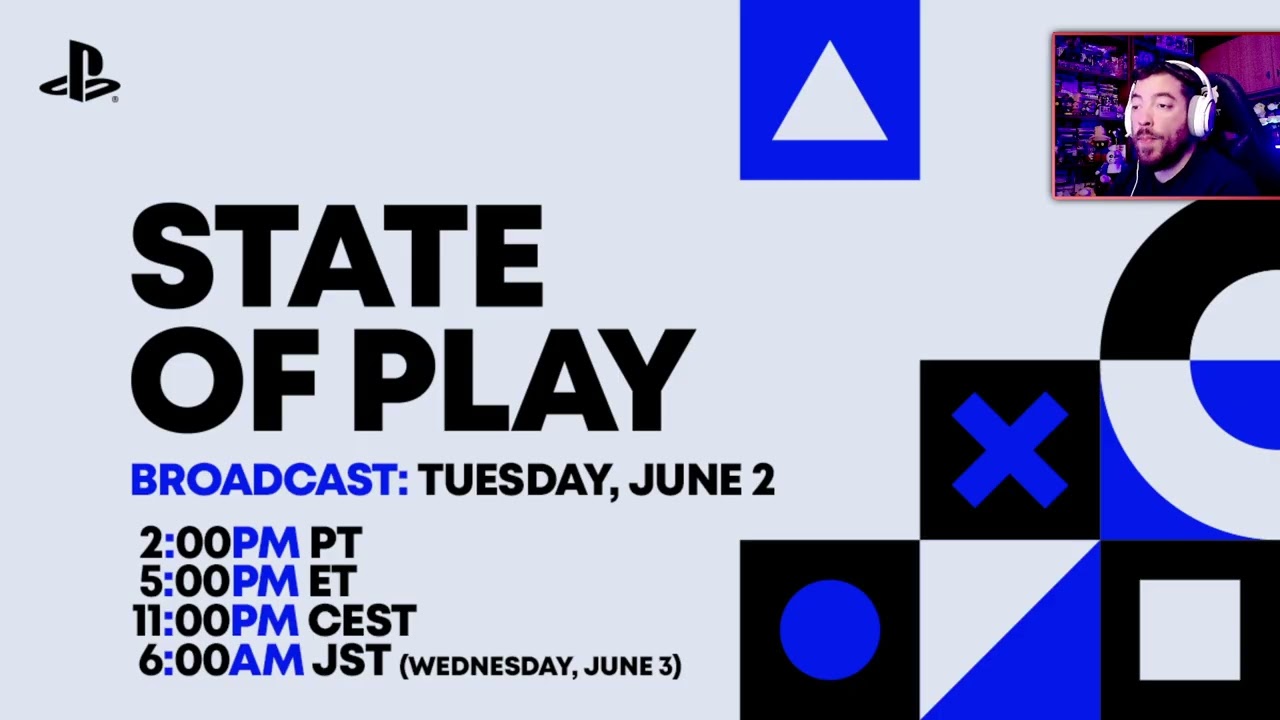 STATE OF PLAY

BROADCAST: TUESDAY, JUNE 2

2:00PM PT
5:00PM ET
11:00PM CEST
6:00AM JST (WEDNESDAY, JUNE 3)